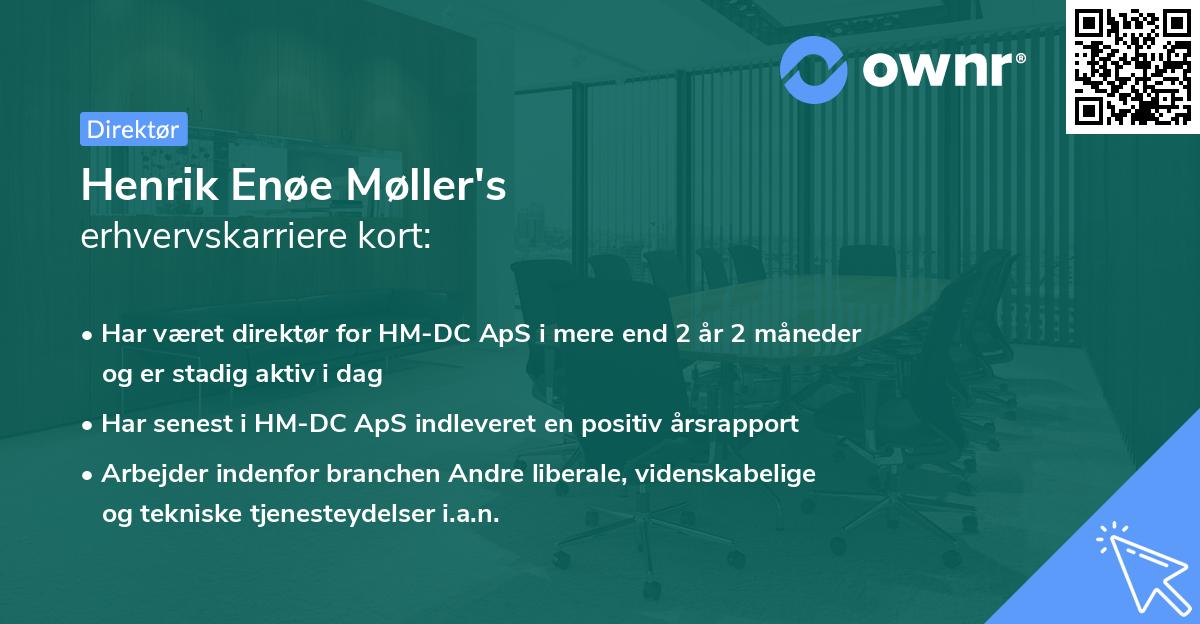 ownr®

Direktør

Henrik Enøe Møller's
erhvervskarriere kort:

• Har været direktør for HM-DC ApS i mere end 2 år 2 måneder og er stadig aktiv i dag

• Har senest i HM-DC ApS indleveret en positiv årsrapport

• Arbejder indenfor branchen Andre liberale, videnskabelige og tekniske tjenesteydelser i.a.n.